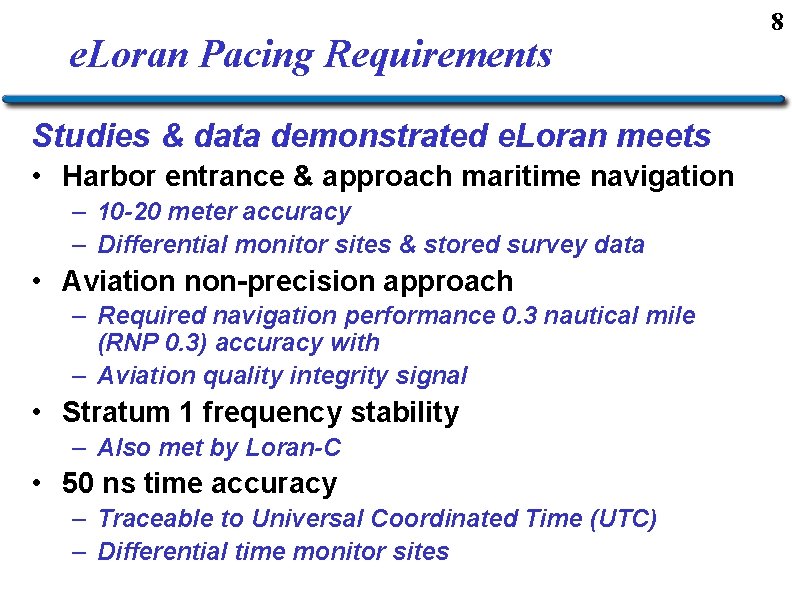 8

eLoran Pacing Requirements

Studies & data demonstrated eLoran meets

• Harbor entrance & approach maritime navigation
– 10-20 meter accuracy
– Differential monitor sites & stored survey data

• Aviation non-precision approach
– Required navigation performance 0.3 nautical mile (RNP 0.3) accuracy with
– Aviation quality integrity signal

• Stratum 1 frequency stability
– Also met by Loran-C

• 50 ns time accuracy
– Traceable to Universal Coordinated Time (UTC)
– Differential time monitor sites